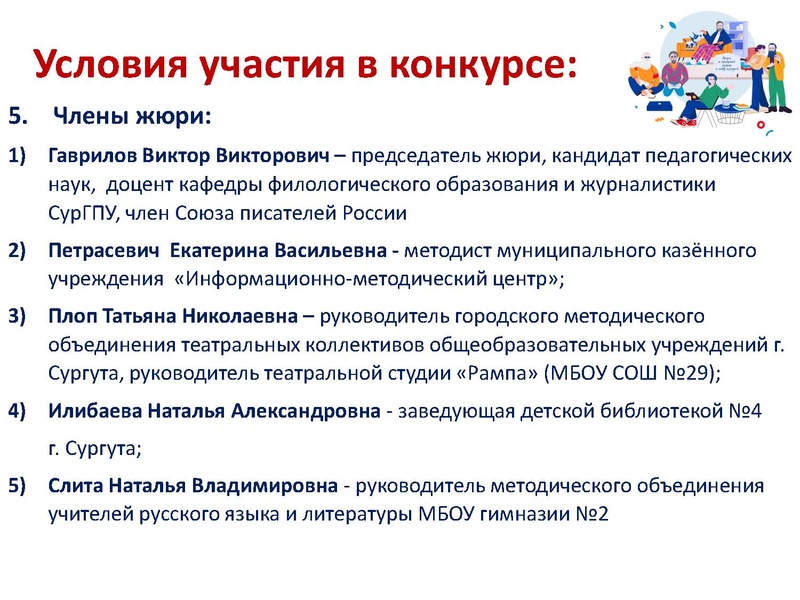 Условия участия в конкурсе:

5. Члены жюри:

1) Гаврилов Виктор Викторович – председатель жюри, кандидат педагогических наук, доцент кафедры филологического образования и журналистики СурГПУ, член Союза писателей России

2) Петрасевич Екатерина Васильевна - методист муниципального казённого учреждения «Информационно-методический центр»;

3) Плоп Татьяна Николаевна – руководитель городского методического объединения театральных коллективов общеобразовательных учреждений г. Сургута, руководитель театральной студии «Рампа» (МБОУ СОШ №29);

4) Илибаева Наталья Александровна - заведующая детской библиотекой №4 г. Сургута;

5) Слита Наталья Владимировна - руководитель методического объединения учителей русского языка и литературы МБОУ гимназии №2